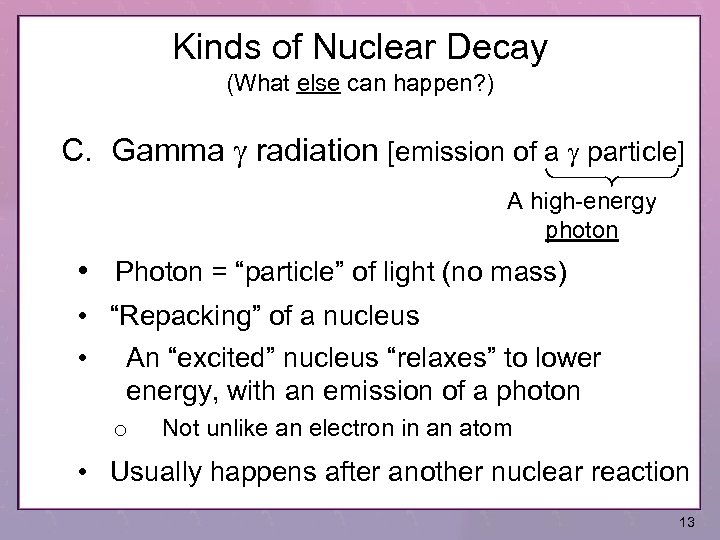 Kinds of Nuclear Decay
(What else can happen?)

C. Gamma $\gamma$ radiation [emission of a $\gamma$ particle]

A high-energy photon

• Photon = “particle” of light (no mass)
• “Repacking” of a nucleus
• An “excited” nucleus “relaxes” to lower energy, with an emission of a photon
o Not unlike an electron in an atom
• Usually happens after another nuclear reaction

13